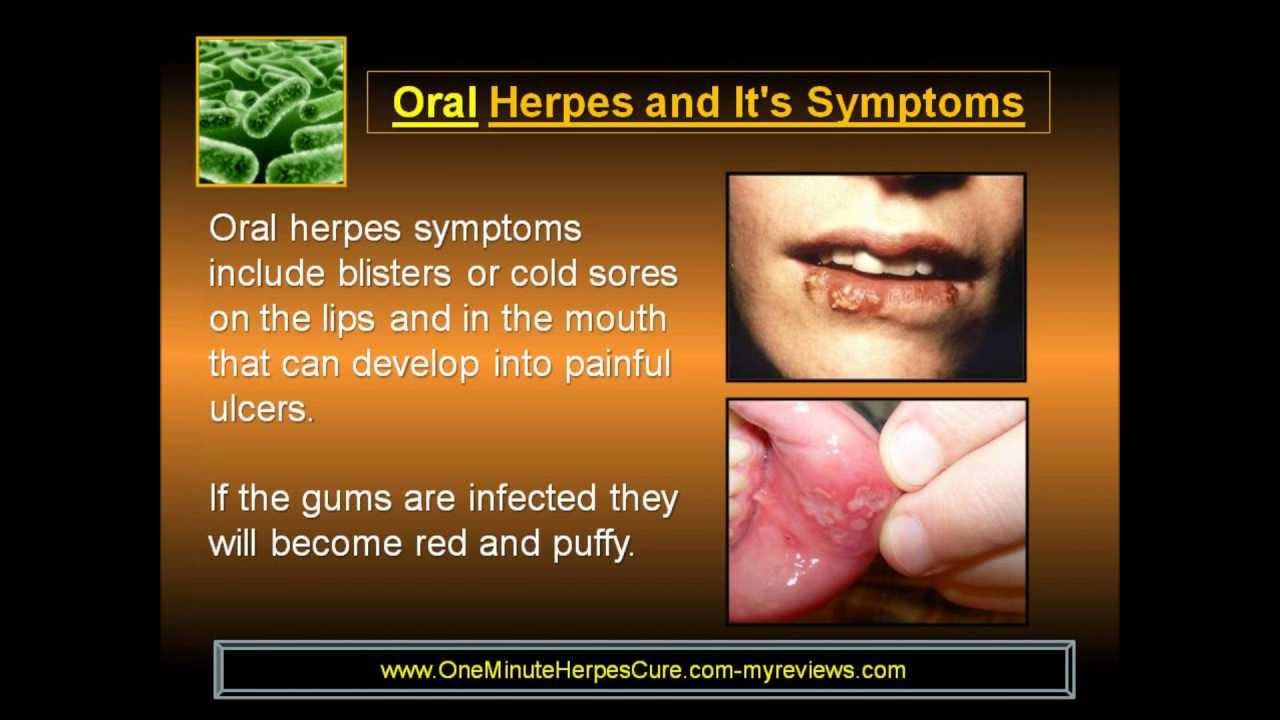 Oral Herpes and It's Symptoms

Oral herpes symptoms include blisters or cold sores on the lips and in the mouth that can develop into painful ulcers.

If the gums are infected they will become red and puffy.

www.OneMinuteHerpesCure.com-myreviews.com